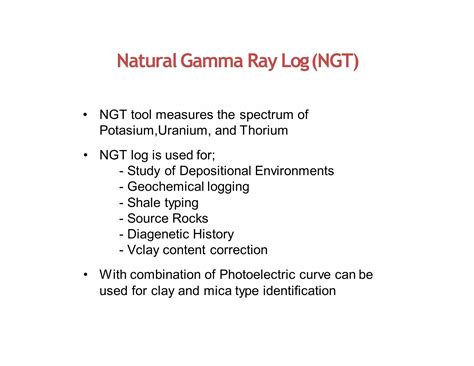 Natural Gamma Ray Log (NGT)

• NGT tool measures the spectrum of Potasium,Uranium, and Thorium

• NGT log is used for;
- Study of Depositional Environments
- Geochemical logging
- Shale typing
- Source Rocks
- Diagenetic History
- Vclay content correction

• With combination of Photoelectric curve can be used for clay and mica type identification